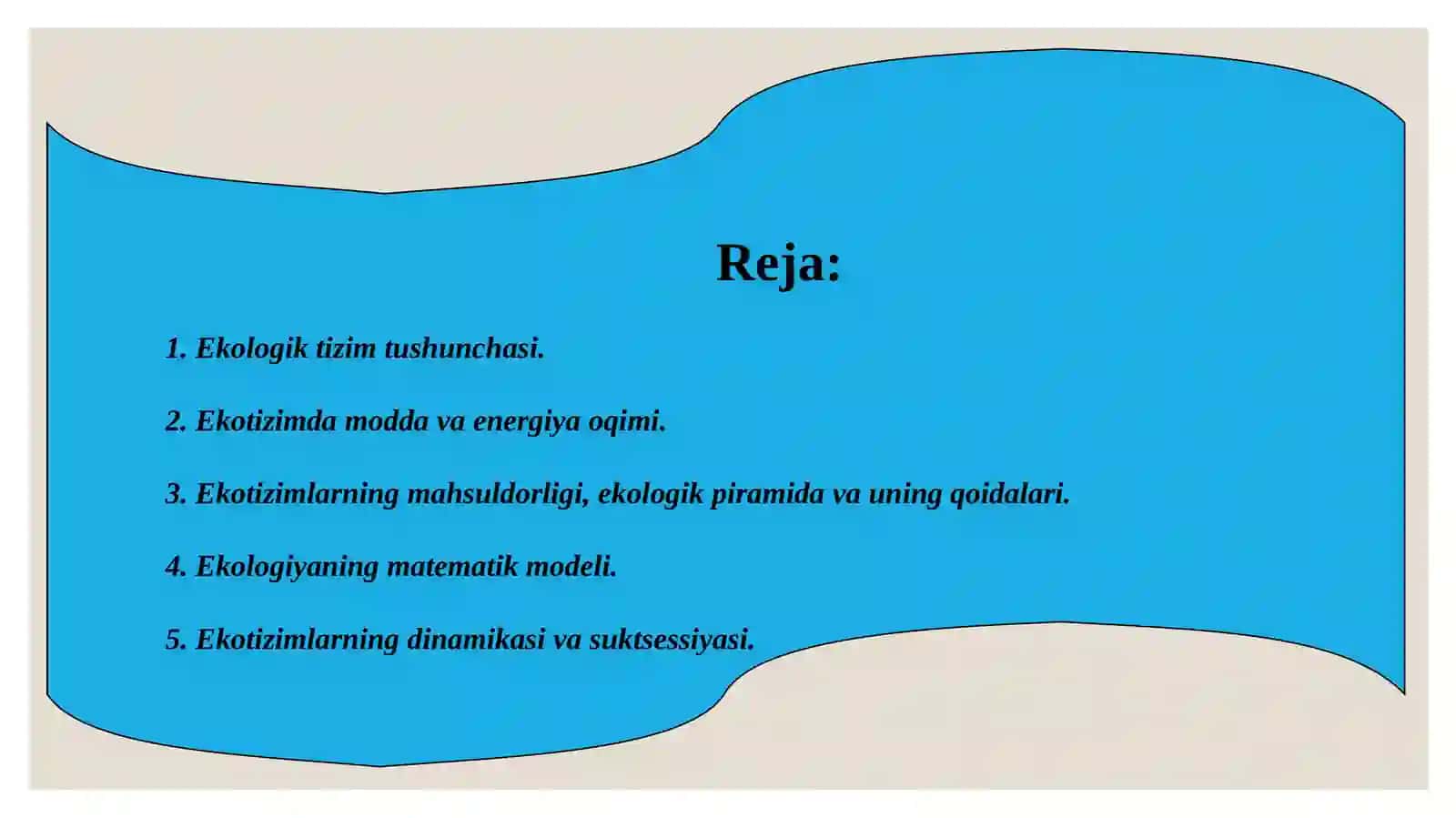 Reja:

1. Ekologik tizim tushunchasi.

2. Ekotizimda modda va energiya oqimi.

3. Ekotizimlarning mahsuldorligi, ekologik piramida va uning qoidalari.

4. Ekologiyaning matematik modeli.

5. Ekotizimlarning dinamikasi va suktsessiyasi.